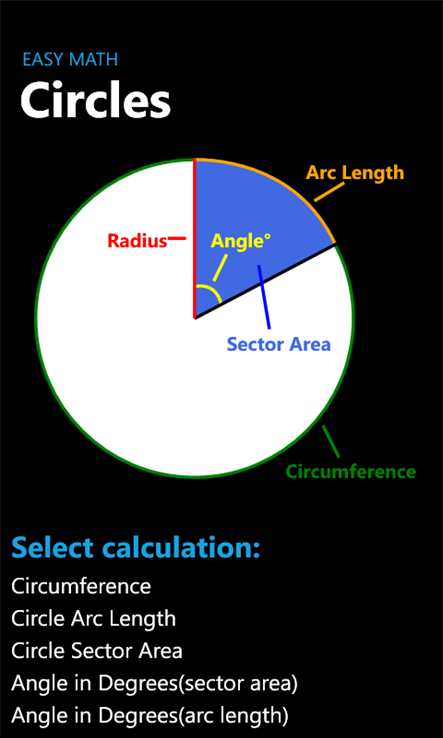 EASY MATH
Circles

Arc Length
Radius
Angle°
Sector Area
Circumference

Select calculation:
Circumference
Circle Arc Length
Circle Sector Area
Angle in Degrees(sector area)
Angle in Degrees(arc length)